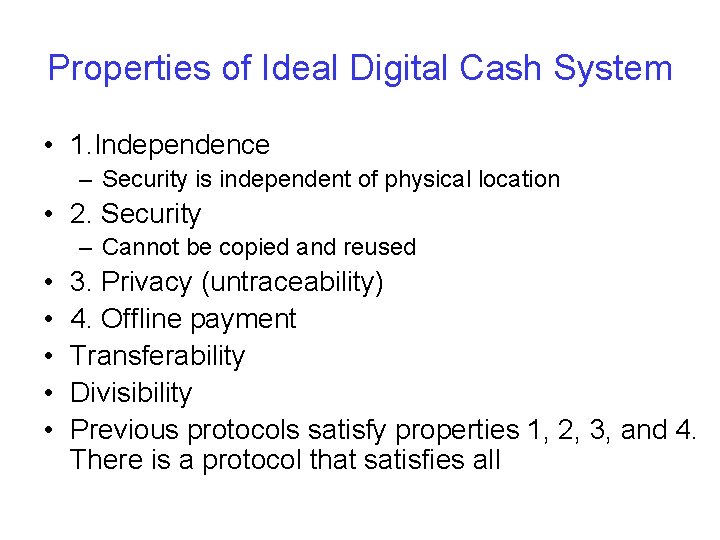 Properties of Ideal Digital Cash System

• 1.Independence
– Security is independent of physical location
• 2. Security
– Cannot be copied and reused
• 3. Privacy (untraceability)
• 4. Offline payment
• Transferability
• Divisibility
• Previous protocols satisfy properties 1, 2, 3, and 4. There is a protocol that satisfies all